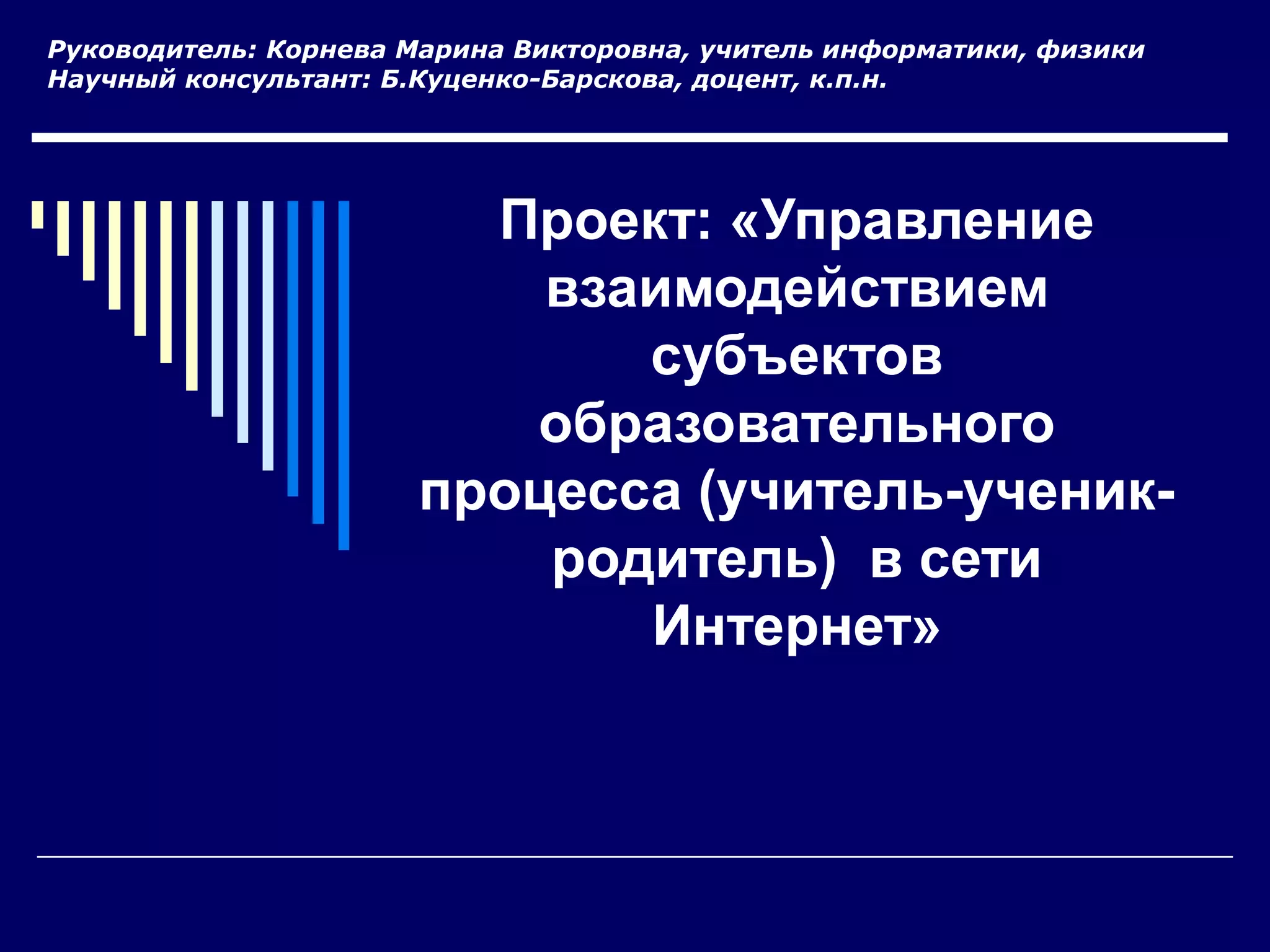 Руководитель: Корнева Марина Викторовна, учитель информатики, физики
Научный консультант: Б.Куценко-Барскова, доцент, к.п.н.

Проект: «Управление взаимодействием субъектов образовательного процесса (учитель-ученик-родитель) в сети Интернет»